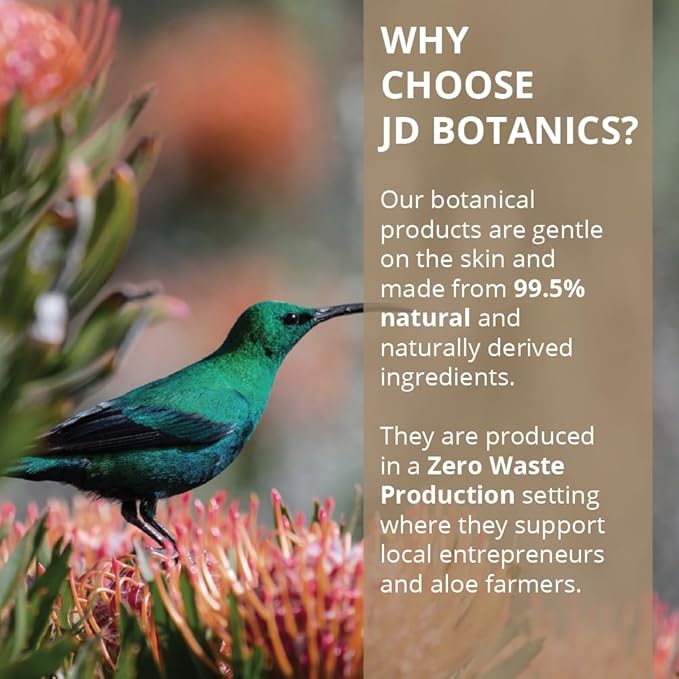 WHY CHOOSE JD BOTANICS?

Our botanical products are gentle on the skin and made from 99.5% natural and naturally derived ingredients.

They are produced in a Zero Waste Production setting where they support local entrepreneurs and aloe farmers.